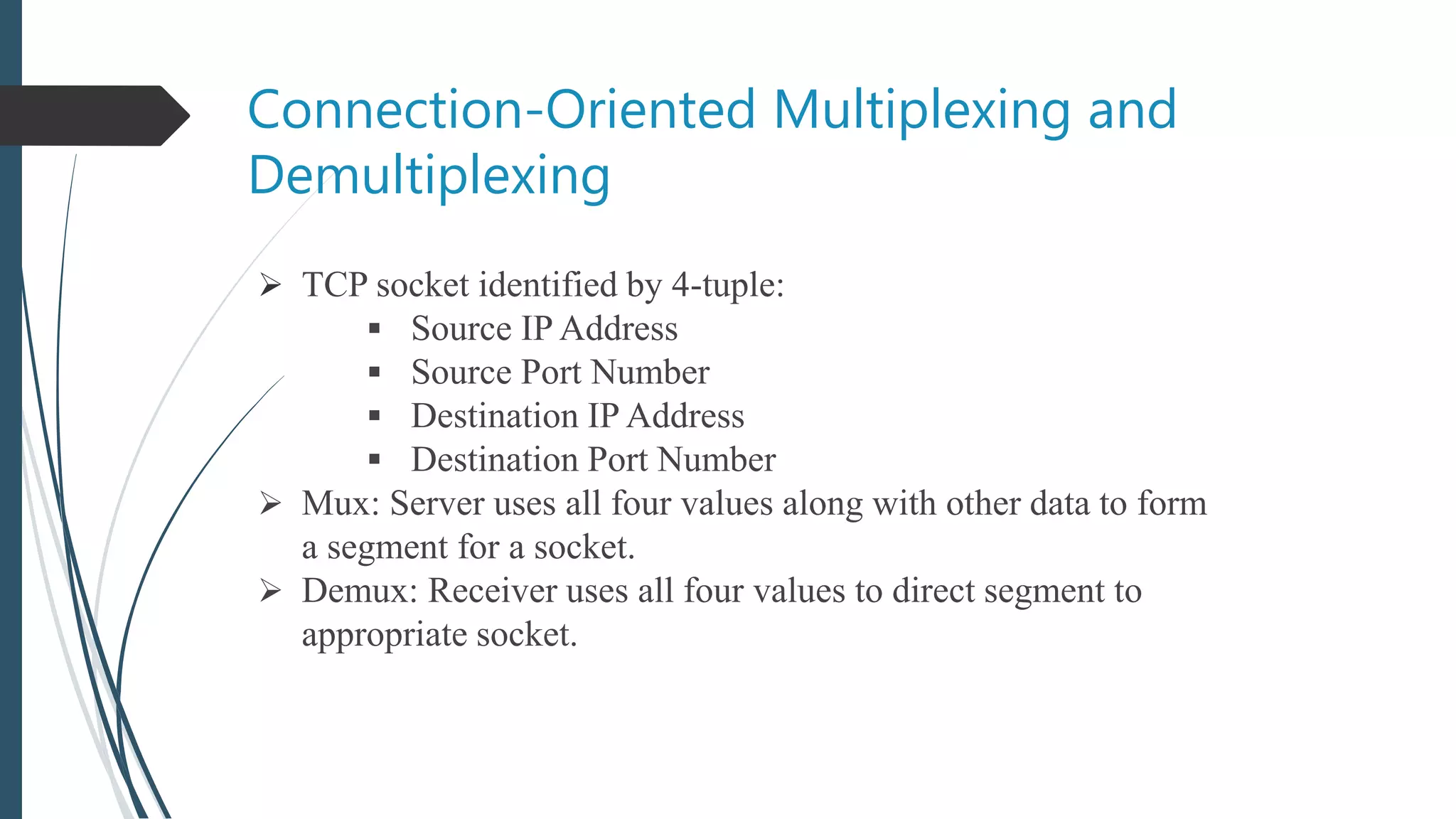 Connection-Oriented Multiplexing and Demultiplexing

➢ TCP socket identified by 4-tuple:
▪ Source IP Address
▪ Source Port Number
▪ Destination IP Address
▪ Destination Port Number
➢ Mux: Server uses all four values along with other data to form a segment for a socket.
➢ Demux: Receiver uses all four values to direct segment to appropriate socket.